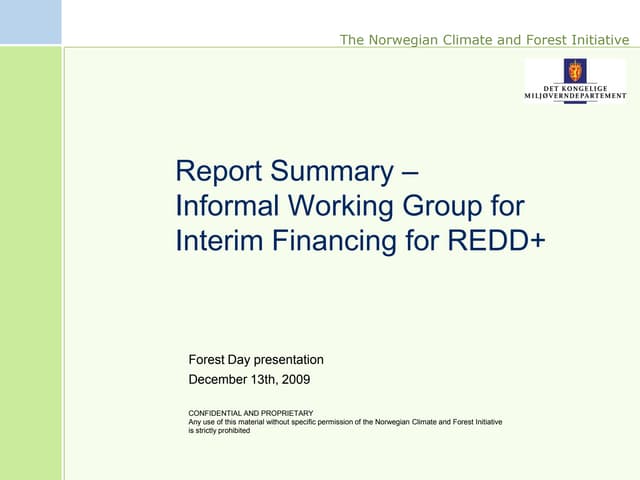 The Norwegian Climate and Forest Initiative

DET KONGELIGE
MILJØVERNDEPARTEMENT

Report Summary –
Informal Working Group for
Interim Financing for REDD+

Forest Day presentation
December 13th, 2009

CONFIDENTIAL AND PROPRIETARY
Any use of this material without specific permission of the Norwegian Climate and Forest Initiative is strictly prohibited